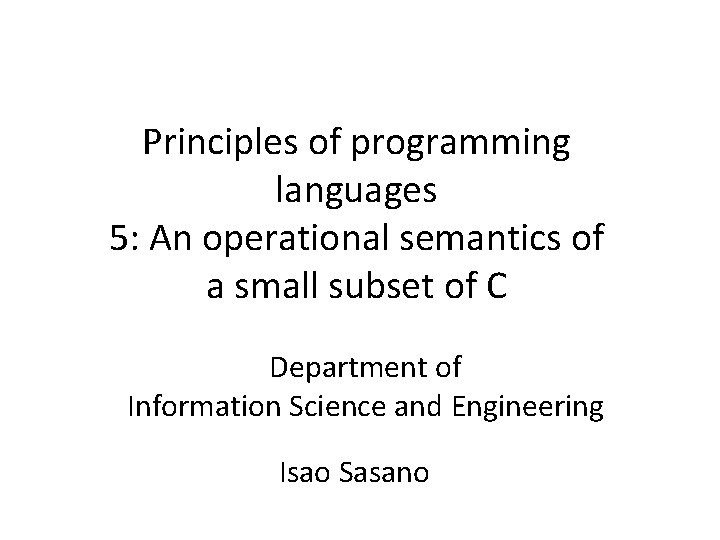 Principles of programming languages
5: An operational semantics of a small subset of C

Department of
Information Science and Engineering

Isao Sasano